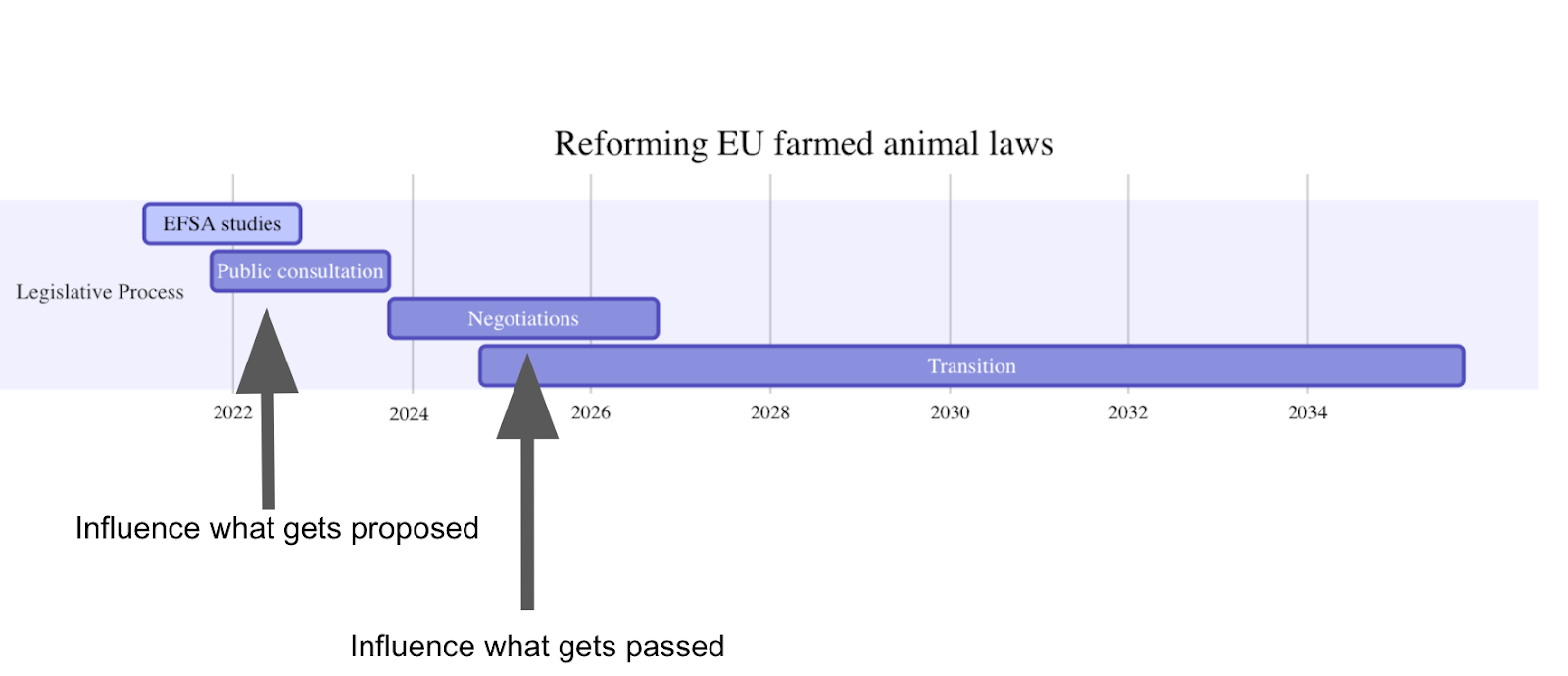 Reforming EU farmed animal laws

Legislative Process

EFSA studies

Public consultation

Negotiations

Transition

2022

2024

2026

2028

2030

2032

2034

Influence what gets proposed

Influence what gets passed